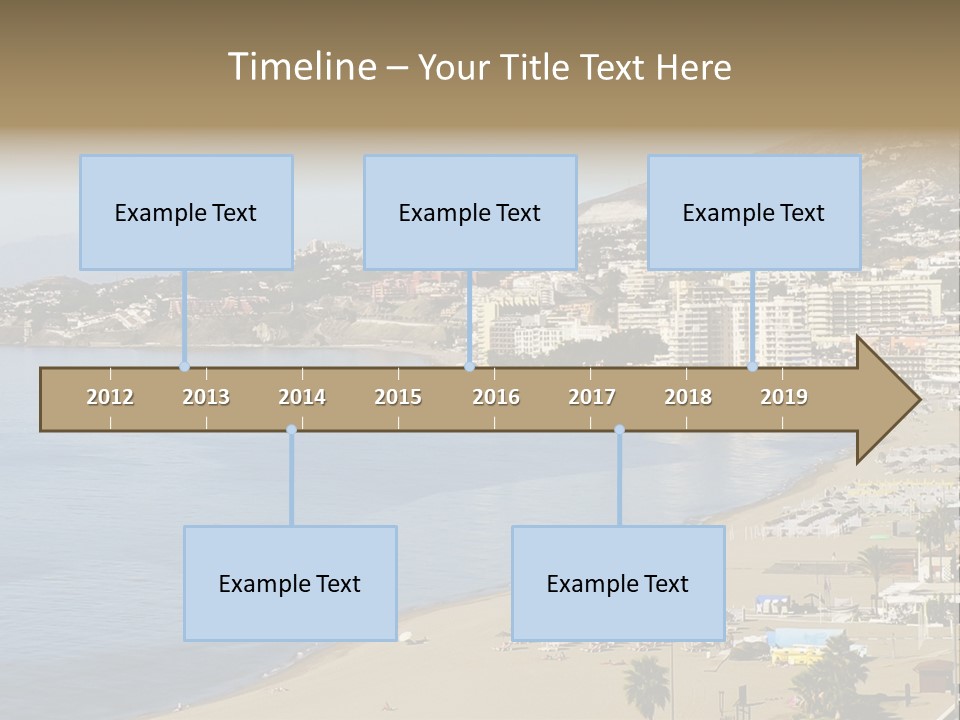 Timeline – Your Title Text Here

Example Text

Example Text

Example Text

2012 2013 2014 2015 2016 2017 2018 2019

Example Text

Example Text